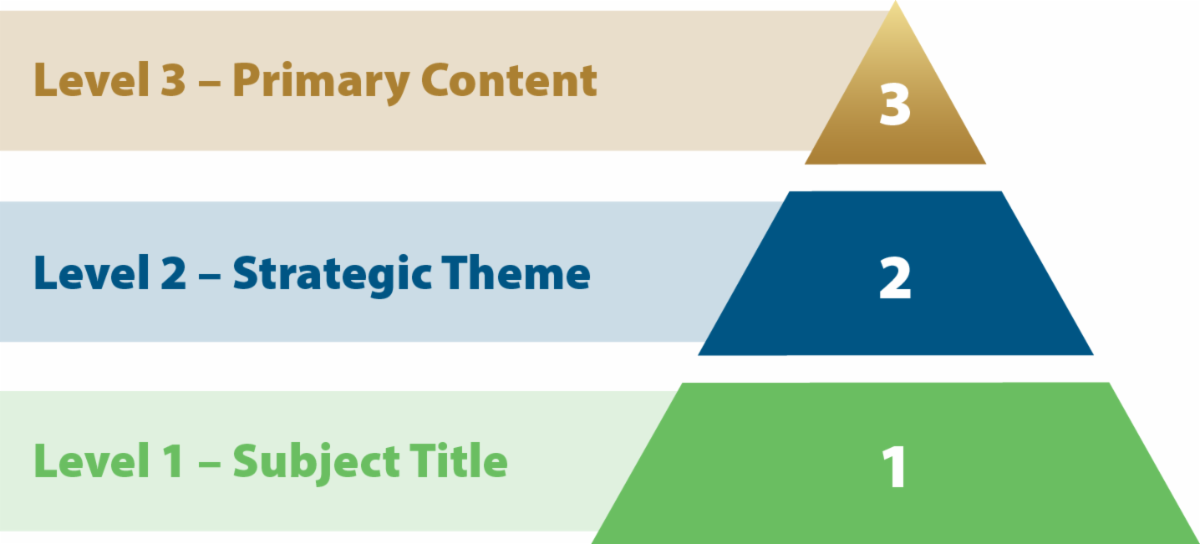 Level 3 – Primary Content

3

Level 2 – Strategic Theme

2

Level 1 – Subject Title

1